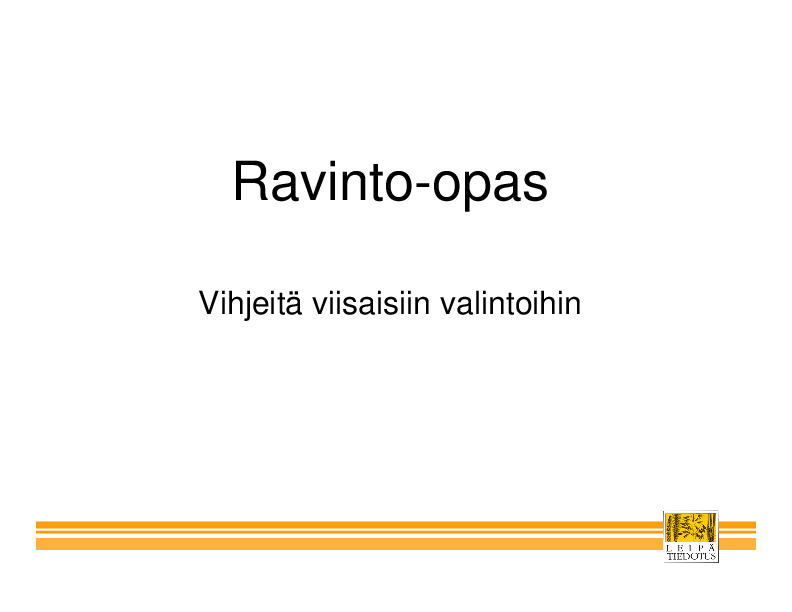 Ravinto-opas

Vihjeitä viisaisiin valintoihin

LEIPÄ
TIEDOTUS